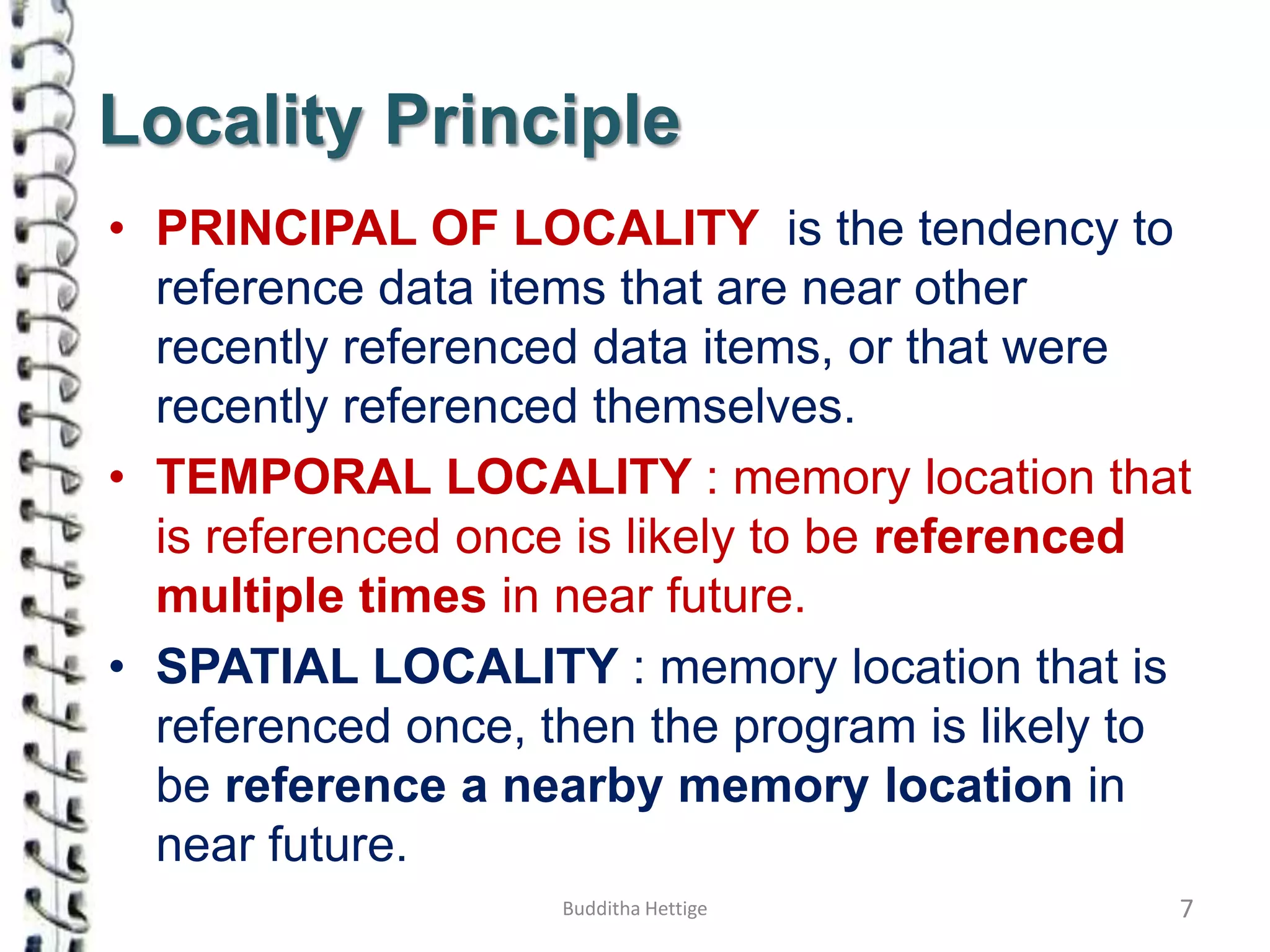 Locality Principle

• PRINCIPAL OF LOCALITY is the tendency to reference data items that are near other recently referenced data items, or that were recently referenced themselves.

• TEMPORAL LOCALITY : memory location that is referenced once is likely to be referenced multiple times in near future.

• SPATIAL LOCALITY : memory location that is referenced once, then the program is likely to be reference a nearby memory location in near future.

Budditha Hettige

7